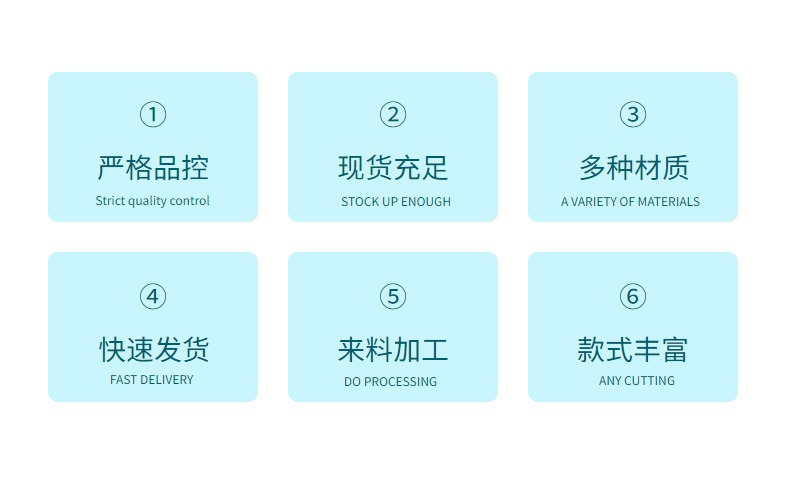 ①
严格品控
Strict quality control

②
现货充足
STOCK UP ENOUGH

③
多种材质
A VARIETY OF MATERIALS

④
快速发货
FAST DELIVERY

⑤
来料加工
DO PROCESSING

⑥
款式丰富
ANY CUTTING